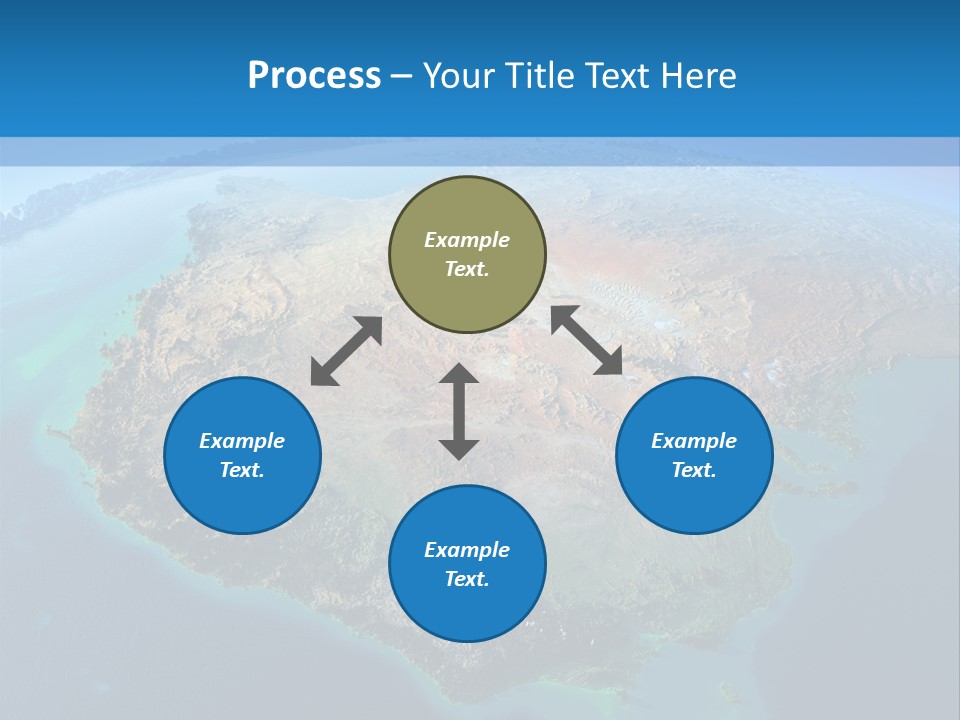 Process – Your Title Text Here

Example Text.

Example Text.

Example Text.

Example Text.